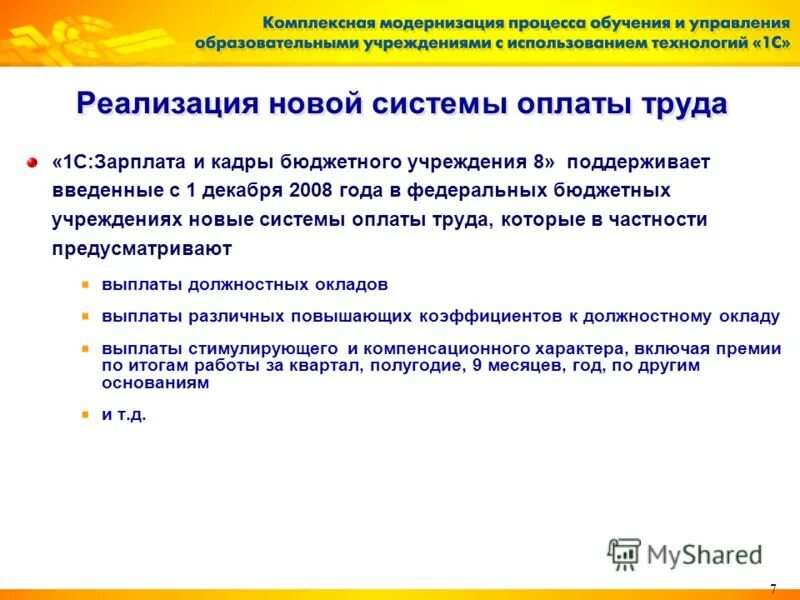 Комплексная модернизация процесса обучения и управления образовательными учреждениями с использованием технологий «1С»

Реализация новой системы оплаты труда

«1С:Зарплата и кадры бюджетного учреждения 8» поддерживает введенные с 1 декабря 2008 года в федеральных бюджетных учреждениях новые системы оплаты труда, которые в частности предусматривают

выплаты должностных окладов

выплаты различных повышающих коэффициентов к должностному окладу

выплаты стимулирующего и компенсационного характера, включая премии по итогам работы за квартал, полугодие, 9 месяцев, год, по другим основаниям

и т.д.

MyShared

7